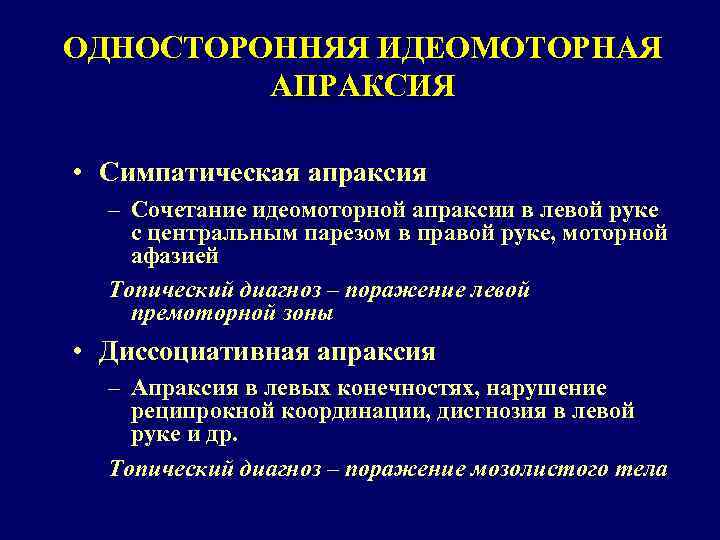 ОДНОСТОРОННЯЯ ИДЕОМОТОРНАЯ АПРАКСИЯ

• Симпатическая апраксия

– Сочетание идеомоторной апраксии в левой руке с центральным парезом в правой руке, моторной афазией

Топический диагноз – поражение левой премоторной зоны

• Диссоциативная апраксия

– Апраксия в левых конечностях, нарушение реципрокной координации, дисгнозия в левой руке и др.

Топический диагноз – поражение мозолистого тела